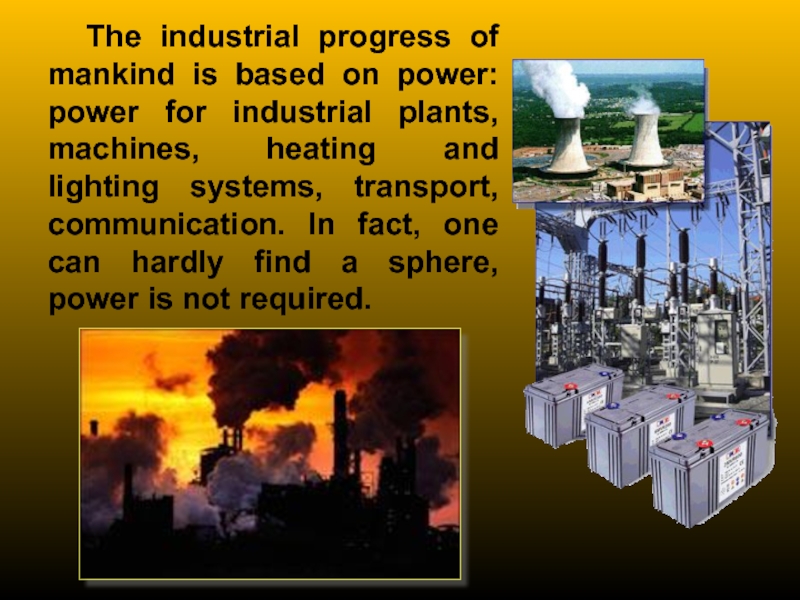 The industrial progress of mankind is based on power: power for industrial plants, machines, heating and lighting systems, transport, communication. In fact, one can hardly find a sphere, power is not required.